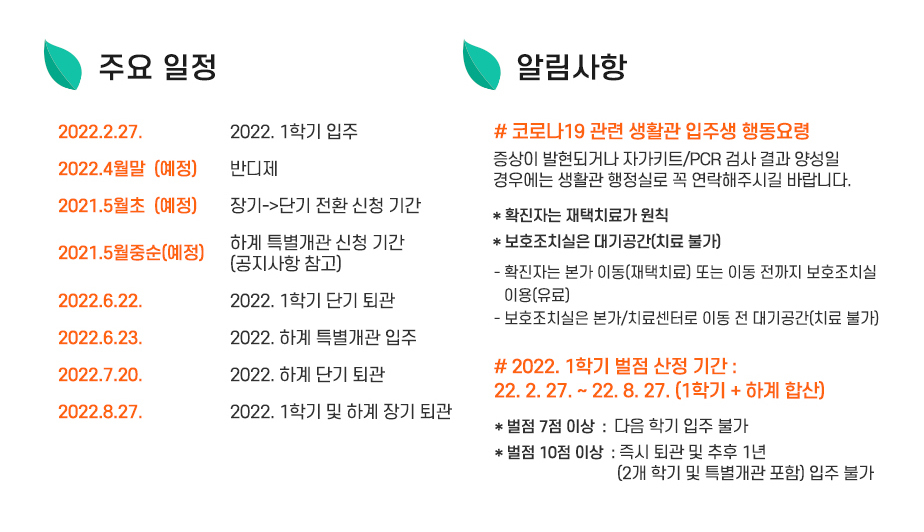 주요 일정

| | |
|---|---|
| 2022.2.27. | 2022. 1학기 입주 |
| 2022.4월말 (예정) | 반디제 |
| 2021.5월초 (예정) | 장기->단기 전환 신청 기간 |
| 2021.5월중순(예정) | 하계 특별개관 신청 기간 (공지사항 참고) |
| 2022.6.22. | 2022. 1학기 단기 퇴관 |
| 2022.6.23. | 2022. 하계 특별개관 입주 |
| 2022.7.20. | 2022. 하계 단기 퇴관 |
| 2022.8.27. | 2022. 1학기 및 하계 장기 퇴관 |

알림사항

# 코로나19 관련 생활관 입주생 행동요령

증상이 발현되거나 자가키트/PCR 검사 결과 양성일 경우에는 생활관 행정실로 꼭 연락해주시길 바랍니다.

* 확진자는 재택치료가 원칙
* 보호조치실은 대기공간(치료 불가)

- 확진자는 본가 이동(재택치료) 또는 이동 전까지 보호조치실 이용(유료)
- 보호조치실은 본가/치료센터로 이동 전 대기공간(치료 불가)

# 2022. 1학기 벌점 산정 기간 :
22. 2. 27. ~ 22. 8. 27. (1학기 + 하계 합산)

* 벌점 7점 이상 : 다음 학기 입주 불가
* 벌점 10점 이상 : 즉시 퇴관 및 추후 1년 (2개 학기 및 특별개관 포함) 입주 불가